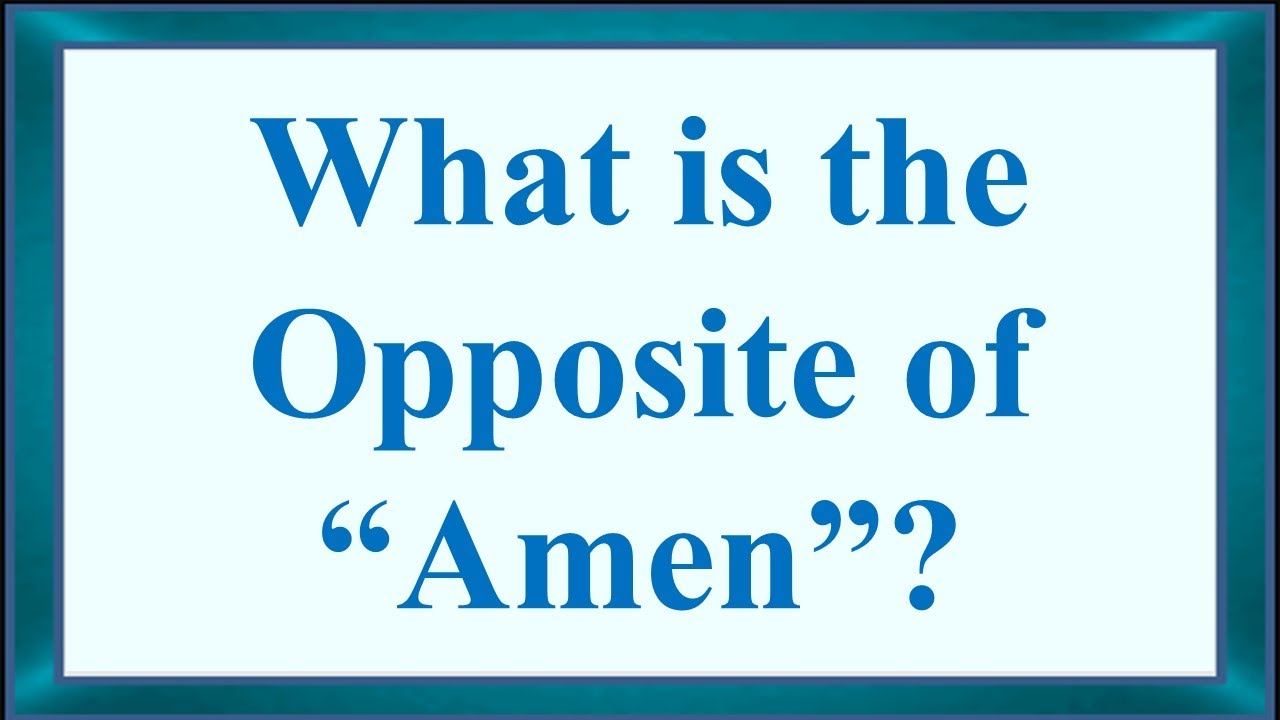 What is the Opposite of “Amen”?